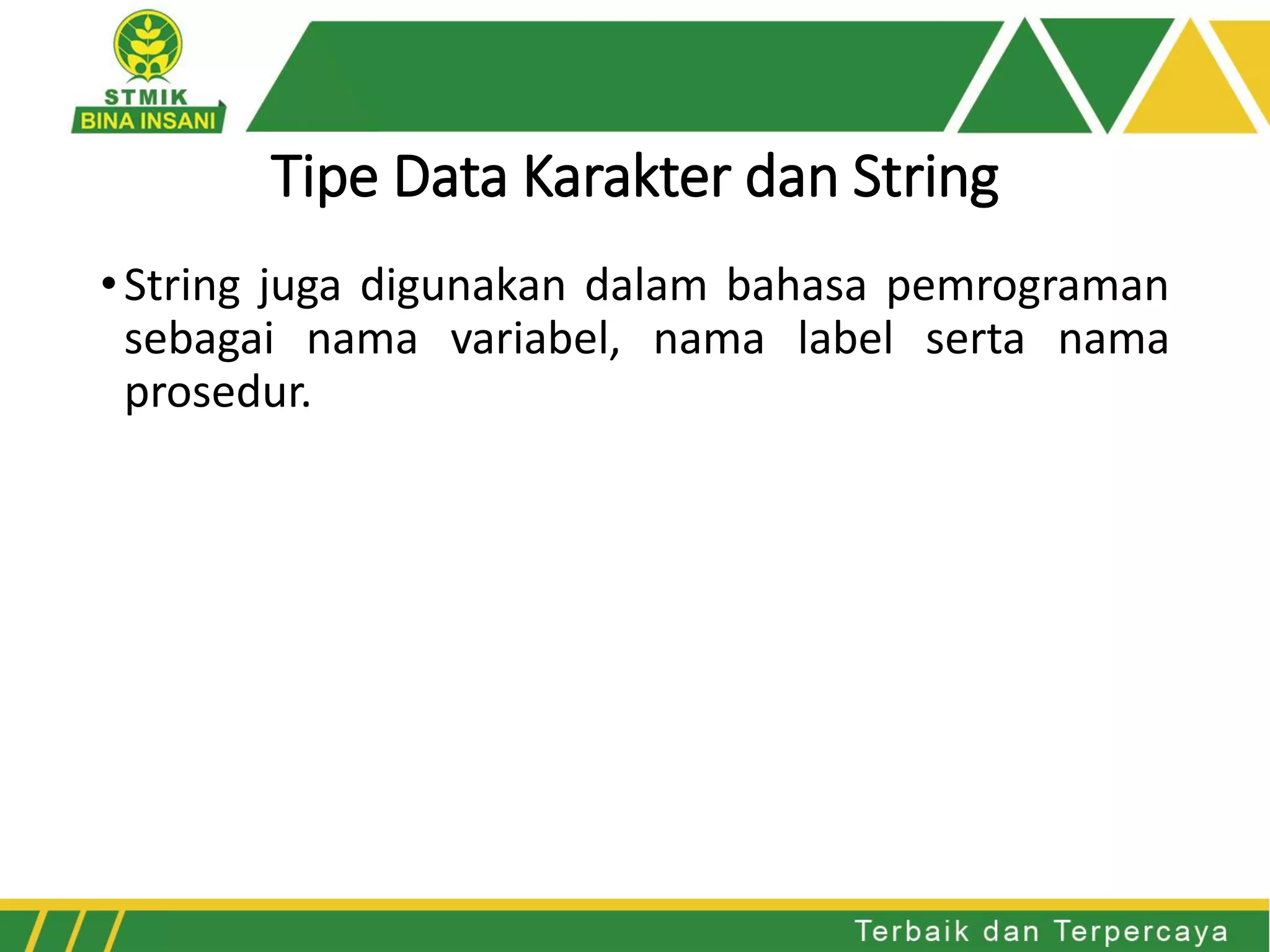 STMIK
BINA INSANI

Tipe Data Karakter dan String

• String juga digunakan dalam bahasa pemrograman sebagai nama variabel, nama label serta nama prosedur.

Terbaik dan Terpercaya